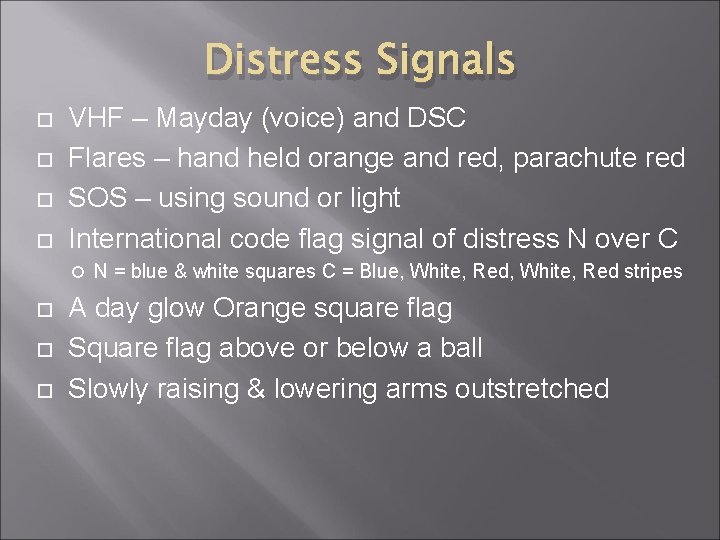 Distress Signals

VHF – Mayday (voice) and DSC

Flares – hand held orange and red, parachute red

SOS – using sound or light

International code flag signal of distress N over C

N = blue & white squares C = Blue, White, Red, White, Red stripes

A day glow Orange square flag

Square flag above or below a ball

Slowly raising & lowering arms outstretched